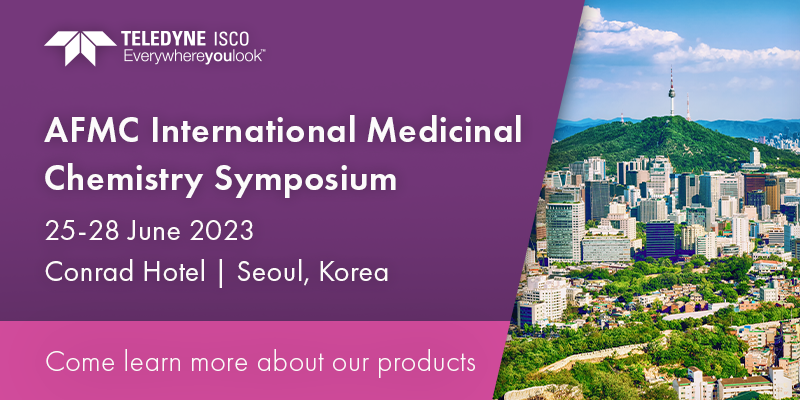 TELEDYNE ISCO
Everywhereyoulook™

AFMC International Medicinal Chemistry Symposium

25-28 June 2023

Conrad Hotel | Seoul, Korea

Come learn more about our products